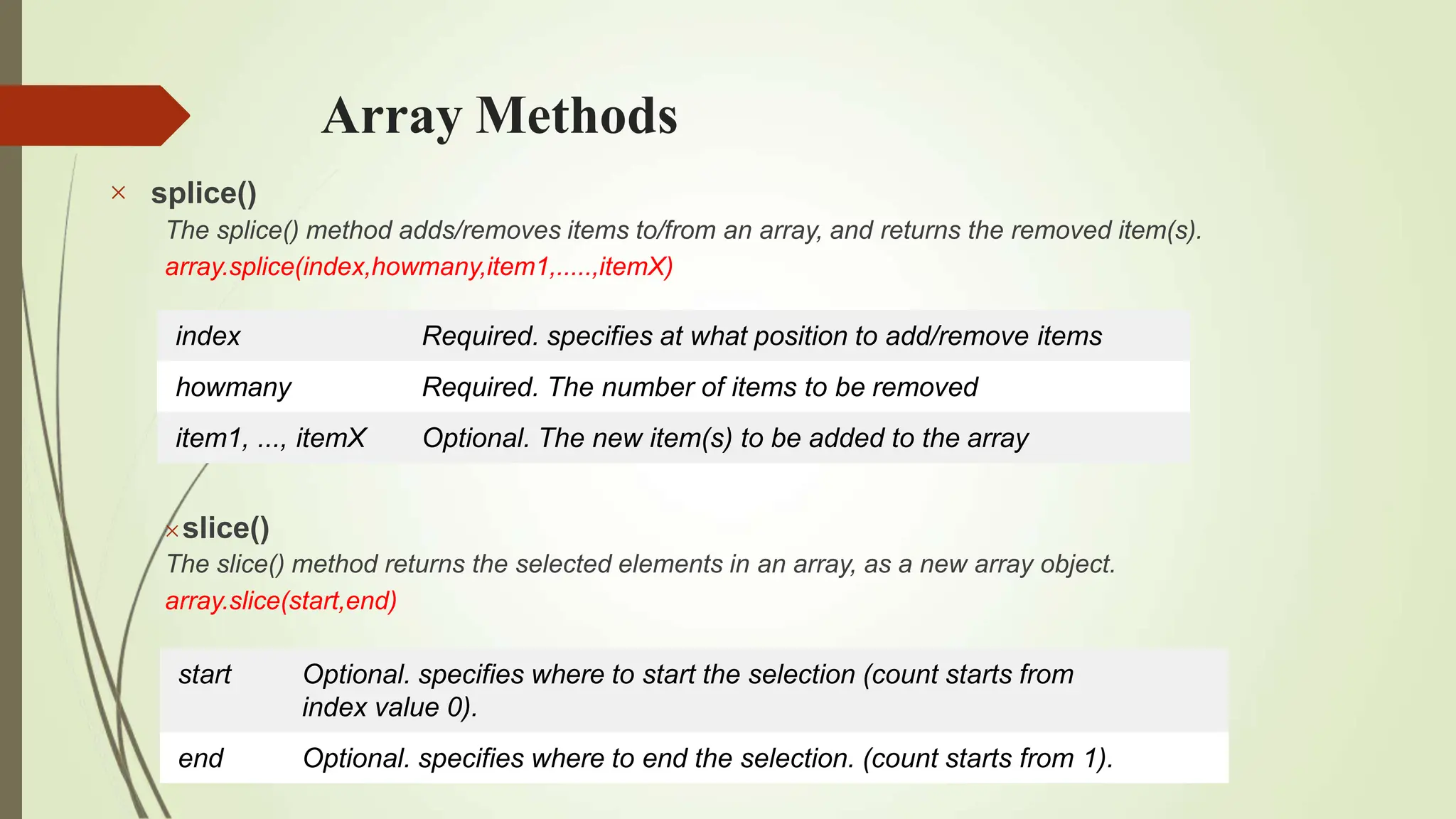 Array Methods

× splice()
The splice() method adds/removes items to/from an array, and returns the removed item(s).
array.splice(index,howmany,item1,.....,itemX)

| index | Required. specifies at what position to add/remove items |
|---|---|
| howmany | Required. The number of items to be removed |
| item1, ..., itemX | Optional. The new item(s) to be added to the array |

× slice()
The slice() method returns the selected elements in an array, as a new array object.
array.slice(start,end)

| start | Optional. specifies where to start the selection (count starts from index value 0). |
|---|---|
| end | Optional. specifies where to end the selection. (count starts from 1). |